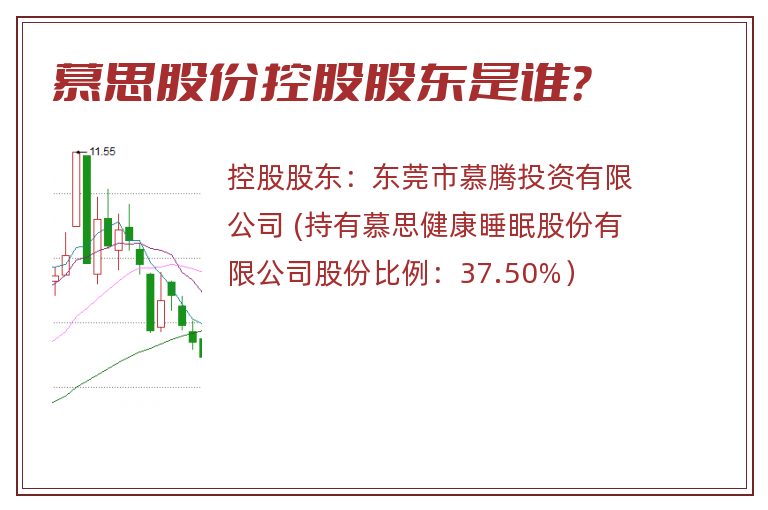 慕思股份控股股东是谁?

11.55

控股股东：东莞市慕腾投资有限公司 (持有慕思健康睡眠股份有限公司股份比例：37.50%）